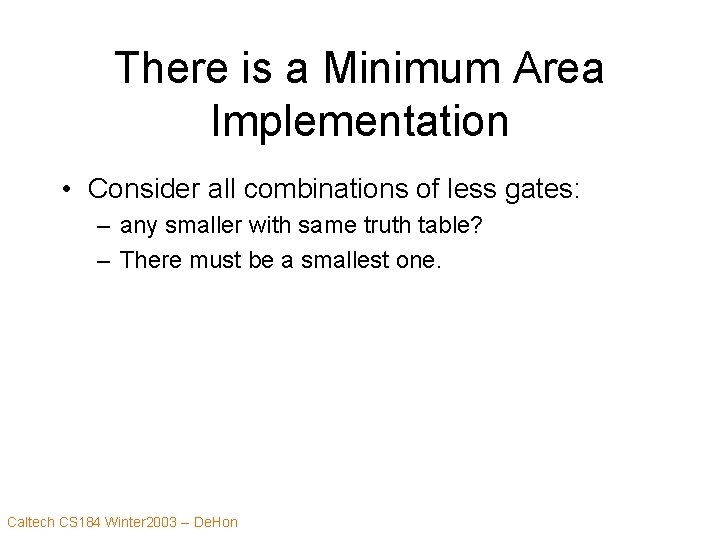 There is a Minimum Area Implementation

• Consider all combinations of less gates:
– any smaller with same truth table?
– There must be a smallest one.

Caltech CS184 Winter2003 – DeHon